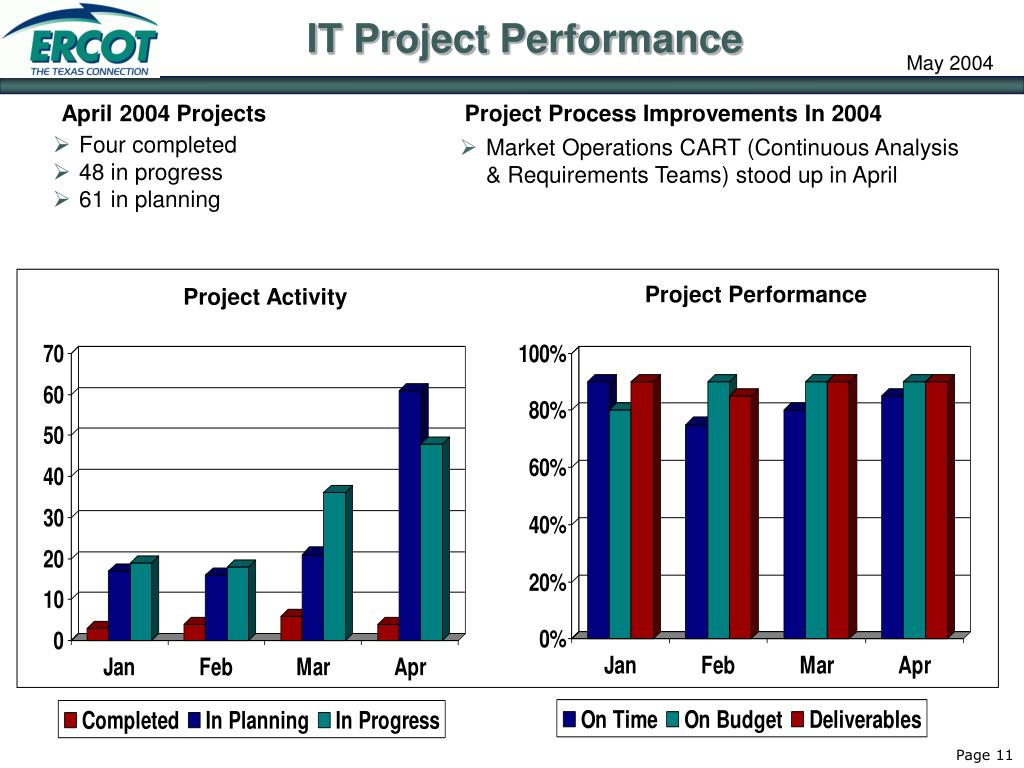 ERCOT
THE TEXAS CONNECTION

IT Project Performance

May 2004

April 2004 Projects
➢ Four completed
➢ 48 in progress
➢ 61 in planning

Project Process Improvements In 2004
➢ Market Operations CART (Continuous Analysis & Requirements Teams) stood up in April

Project Activity

70
60
50
40
30
20
10
0
Jan Feb Mar Apr

Completed In Planning In Progress

Project Performance

100%
80%
60%
40%
20%
0%
Jan Feb Mar Apr

On Time On Budget Deliverables

Page 11